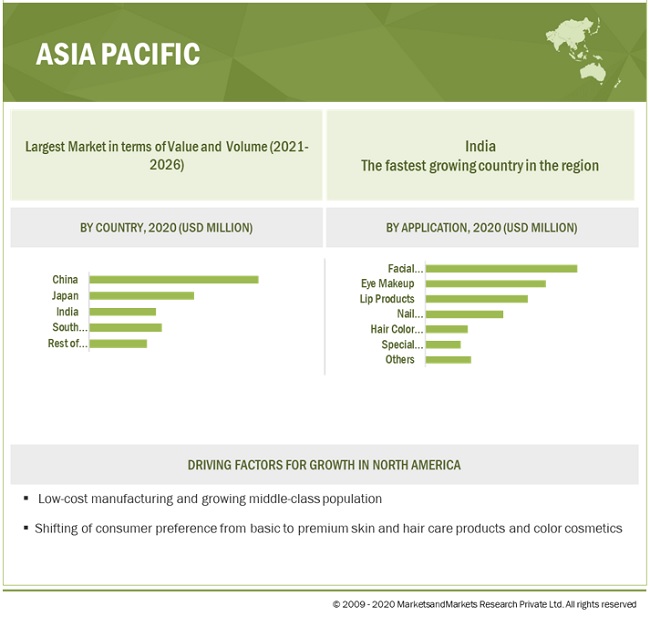 ASIA PACIFIC

Largest Market in terms of Value and Volume (2021-2026)

India
The fastest growing country in the region

BY COUNTRY, 2020 (USD MILLION)

China
Japan
India
South...
Rest of...

BY APPLICATION, 2020 (USD MILLION)

Facial...
Eye Makeup
Lip Products
Nail...
Hair Color...
Special...
Others

DRIVING FACTORS FOR GROWTH IN NORTH AMERICA

▪ Low-cost manufacturing and growing middle-class population

▪ Shifting of consumer preference from basic to premium skin and hair care products and color cosmetics

© 2009 - 2020 MarketsandMarkets Research Private Ltd. All rights reserved